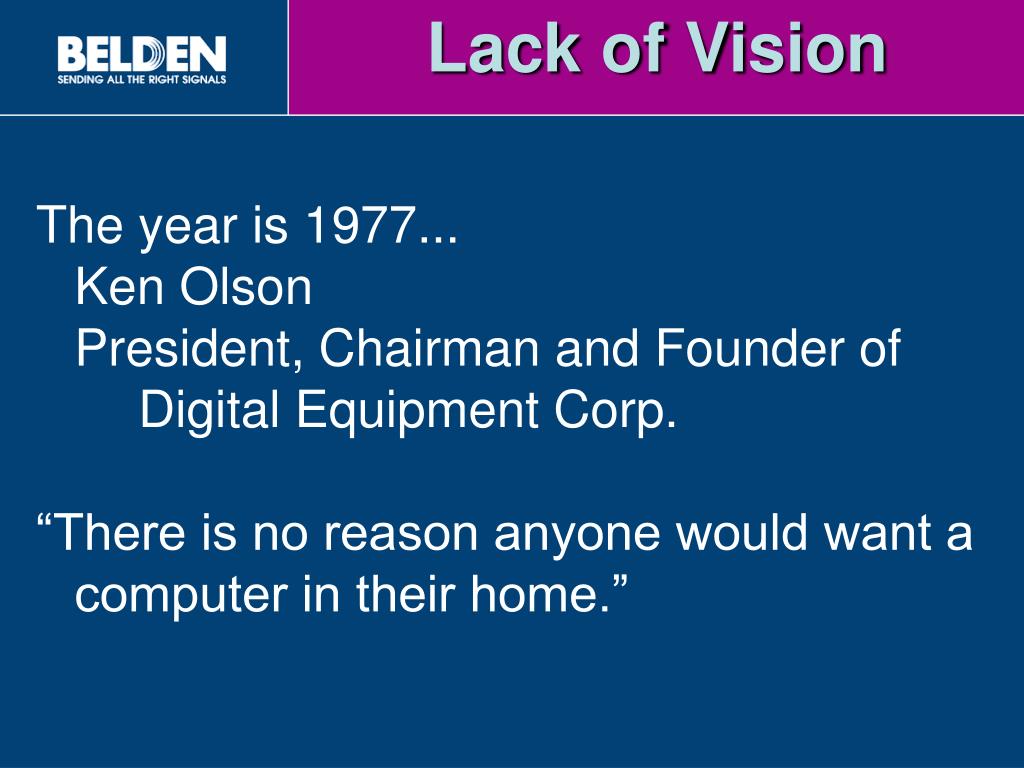 BELDEN
SENDING ALL THE RIGHT SIGNALS

Lack of Vision

The year is 1977...
Ken Olson
President, Chairman and Founder of Digital Equipment Corp.

“There is no reason anyone would want a computer in their home.”